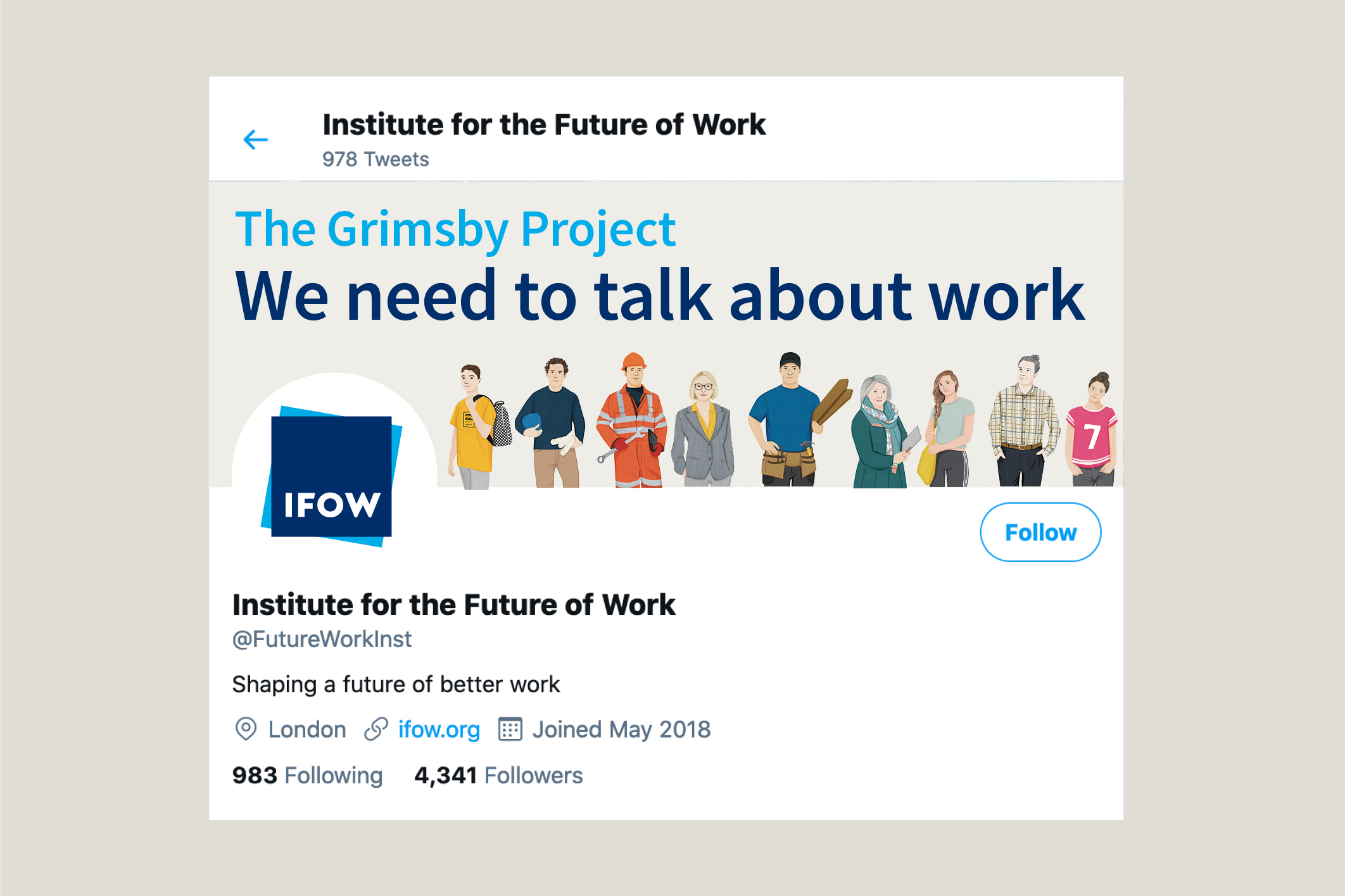 Institute for the Future of Work
978 Tweets

The Grimsby Project
We need to talk about work

7

IFOW

Follow

Institute for the Future of Work
@FutureWorkInst

Shaping a future of better work

London ifow.org Joined May 2018

983 Following 4,341 Followers